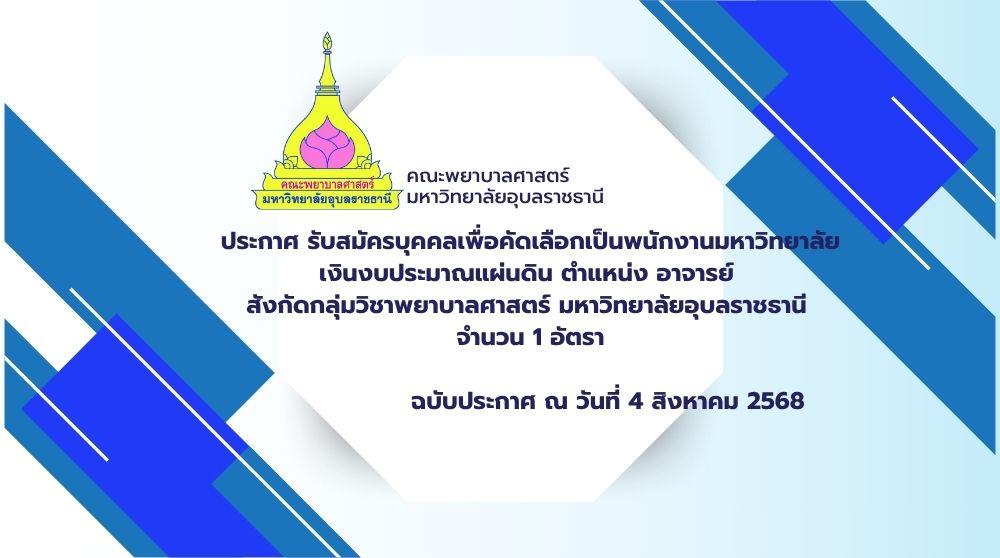 คณะพยาบาลศาสตร์
มหาวิทยาลัยอุบลราชธานี

คณะพยาบาลศาสตร์
มหาวิทยาลัยอุบลราชธานี

ประกาศ รับสมัครบุคคลเพื่อคัดเลือกเป็นพนักงานมหาวิทยาลัย
เงินงบประมาณแผ่นดิน ตำแหน่ง อาจารย์
สังกัดกลุ่มวิชาพยาบาลศาสตร์ มหาวิทยาลัยอุบลราชธานี
จำนวน 1 อัตรา

ฉบับประกาศ ณ วันที่ 4 สิงหาคม 2568